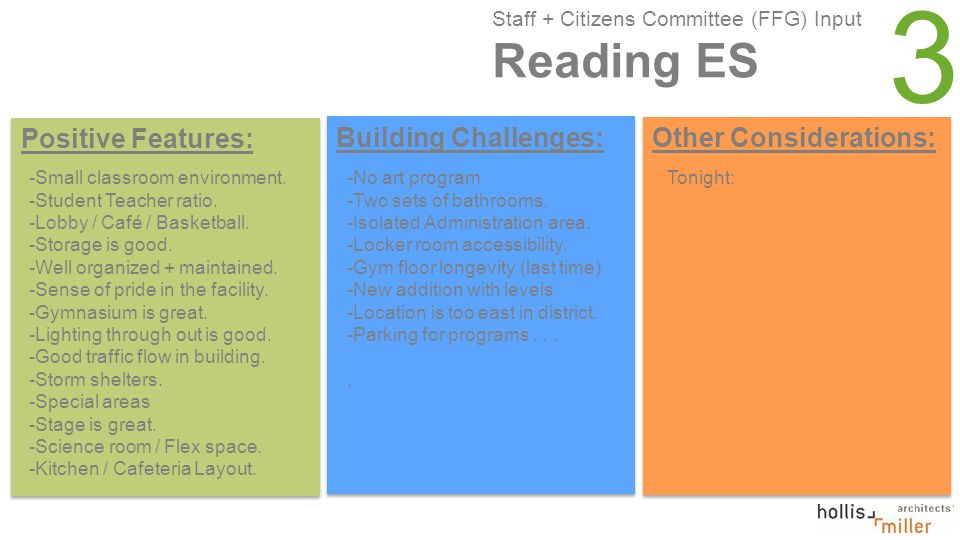 Staff + Citizens Committee (FFG) Input
Reading ES

3

Positive Features:
-Small classroom environment.
-Student Teacher ratio.
-Lobby / Café / Basketball.
-Storage is good.
-Well organized + maintained.
-Sense of pride in the facility.
-Gymnasium is great.
-Lighting through out is good.
-Good traffic flow in building.
-Storm shelters.
-Special areas
-Stage is great.
-Science room / Flex space.
-Kitchen / Cafeteria Layout.

Building Challenges:
-No art program
-Two sets of bathrooms.
-Isolated Administration area.
-Locker room accessibility.
-Gym floor longevity (last time)
-New addition with levels
-Location is too east in district.
-Parking for programs . . .
.

Other Considerations:
Tonight:

hollis miller architects